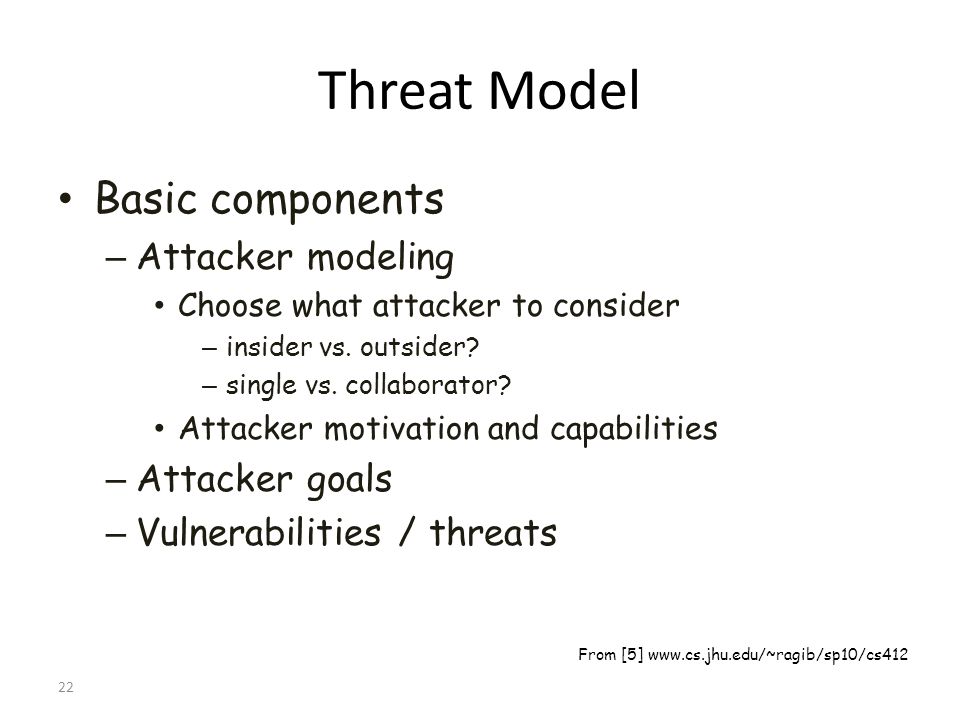 Threat Model

• Basic components
  – Attacker modeling
    • Choose what attacker to consider
      – insider vs. outsider?
      – single vs. collaborator?
    • Attacker motivation and capabilities
  – Attacker goals
  – Vulnerabilities / threats

From [5] www.cs.jhu.edu/~ragib/sp10/cs412

22